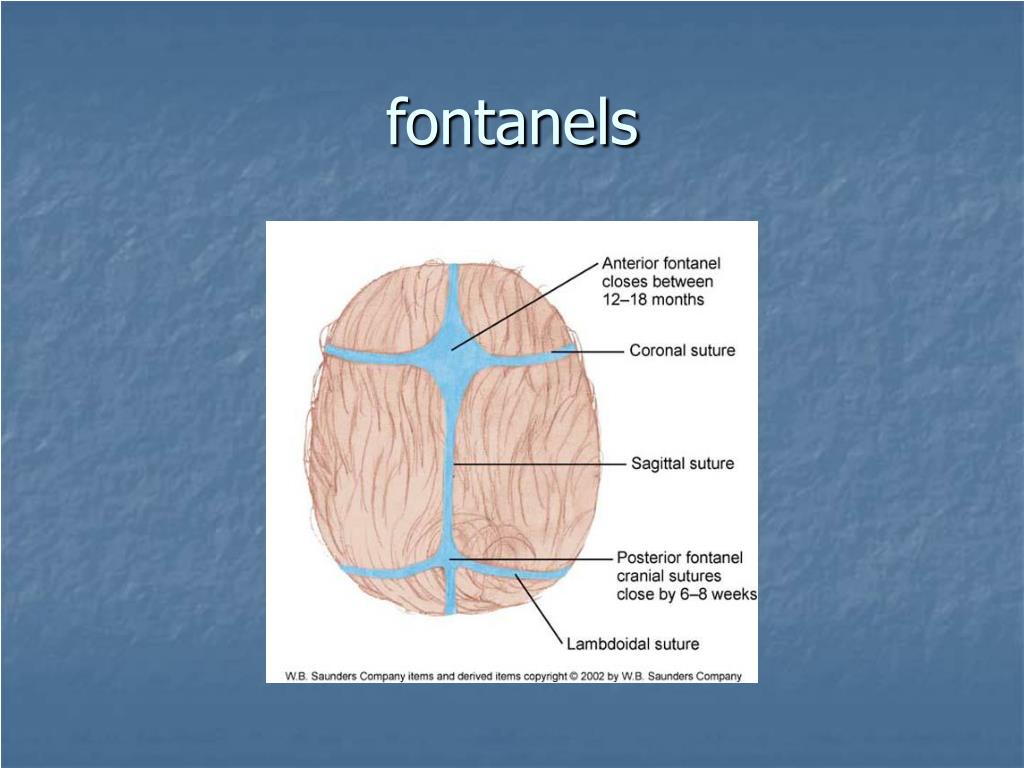 fontanels

Anterior fontanel closes between 12–18 months

Coronal suture

Sagittal suture

Posterior fontanel cranial sutures close by 6–8 weeks

Lambdoidal suture

W.B. Saunders Company items and derived items copyright © 2002 by W.B. Saunders Company